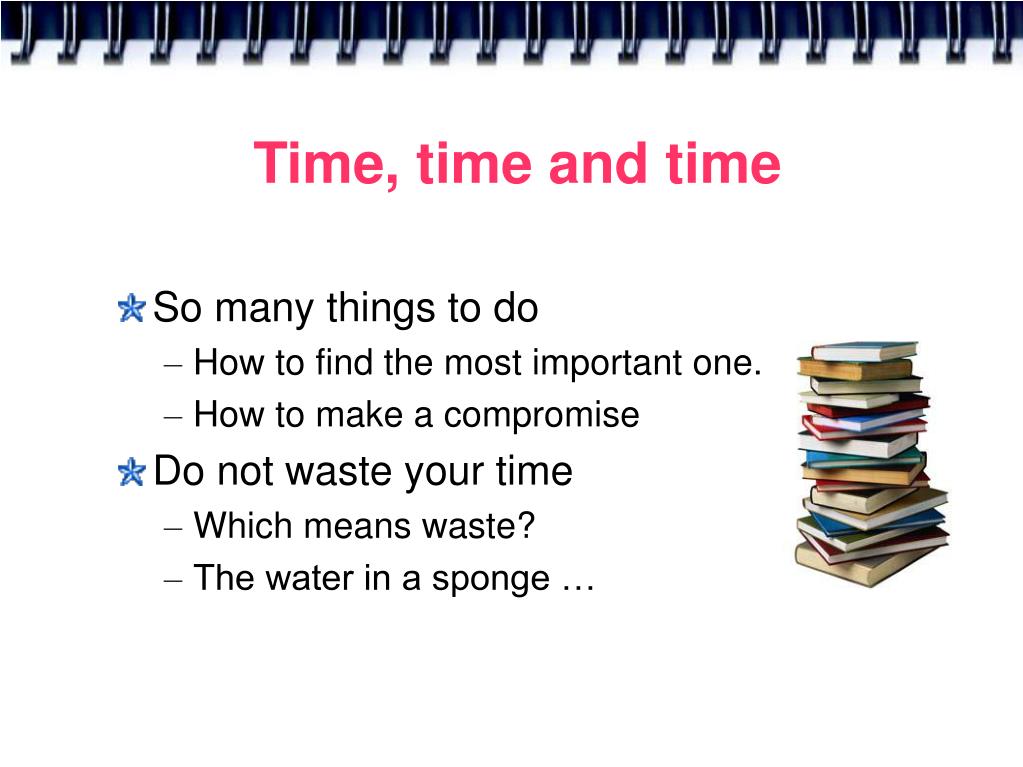 Time, time and time

So many things to do

– How to find the most important one.

– How to make a compromise

Do not waste your time

– Which means waste?

– The water in a sponge …